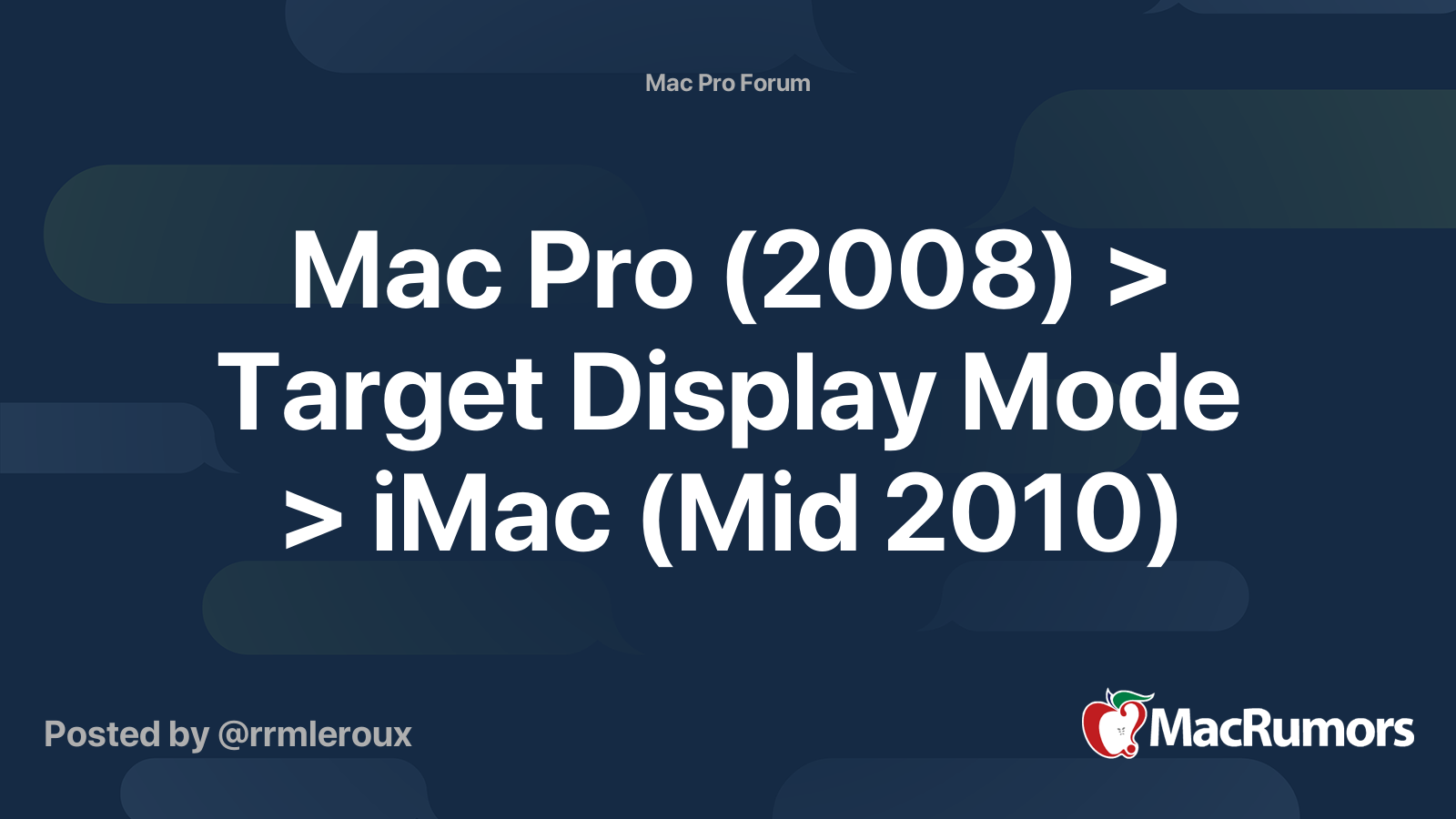 Mac Pro Forum

Mac Pro (2008) > Target Display Mode > iMac (Mid 2010)

Posted by @rrmleroux

MacRumors